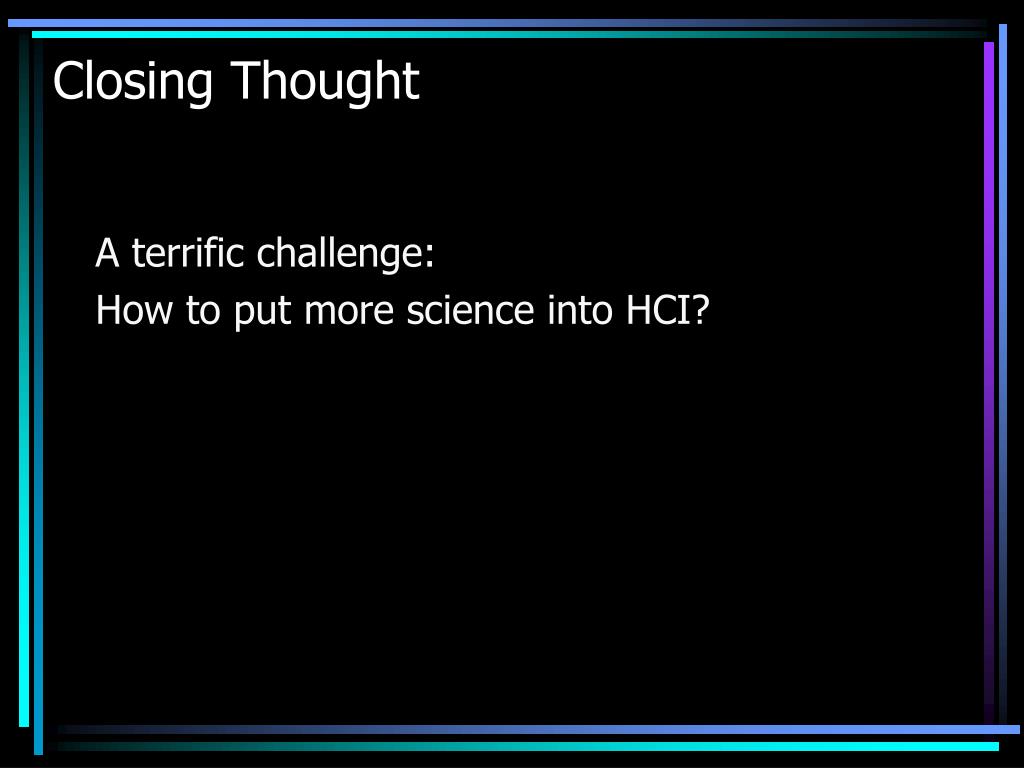 Closing Thought

A terrific challenge:
How to put more science into HCI?